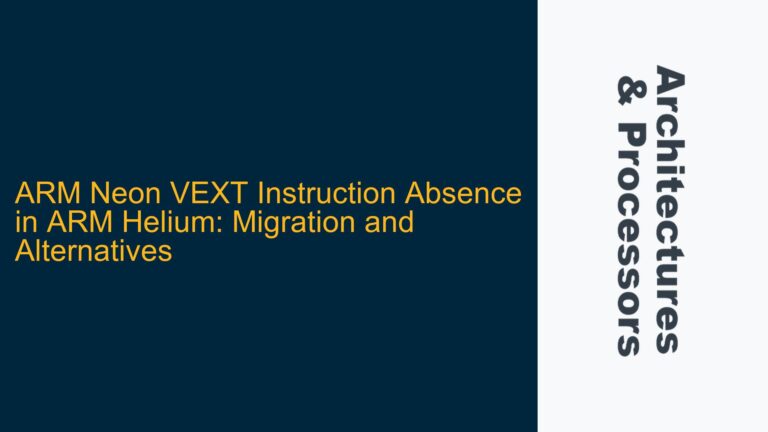 ARM Neon VEXT Instruction Absence in ARM Helium: Migration and Alternatives

Architectures & Processors